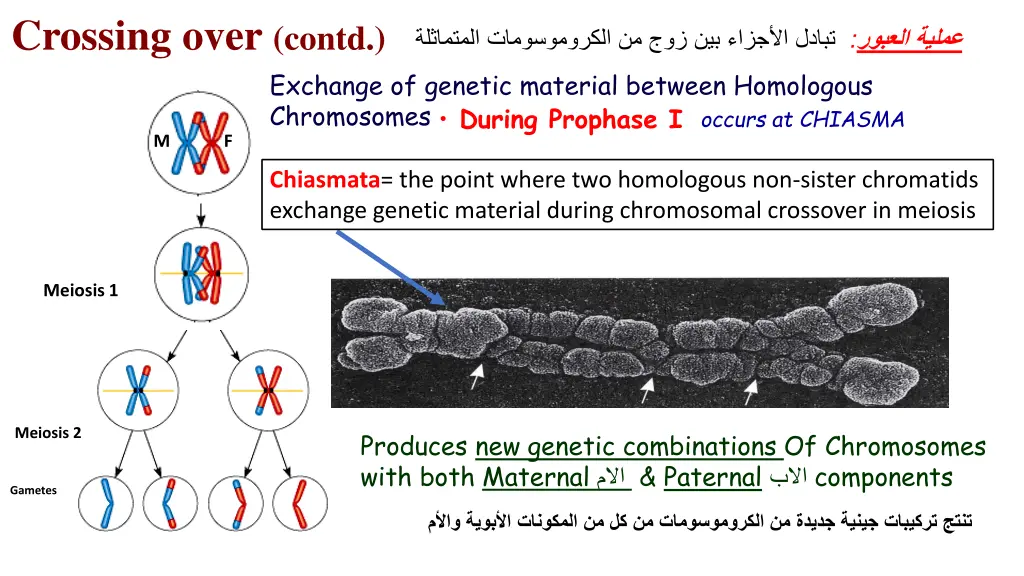 Crossing over (contd.)

عملية العبور: تبادل الأجزاء بين زوج من الكروموسومات المتماثلة

Exchange of genetic material between Homologous Chromosomes • During Prophase I occurs at CHIASMA

Chiasmata= the point where two homologous non-sister chromatids exchange genetic material during chromosomal crossover in meiosis

M F

Meiosis 1

Meiosis 2

Gametes

Produces new genetic combinations Of Chromosomes with both Maternal الام & Paternal الاب components

تنتج تركيبات جينية جديدة من الكروموسومات من كل من المكونات الأبوية والأم